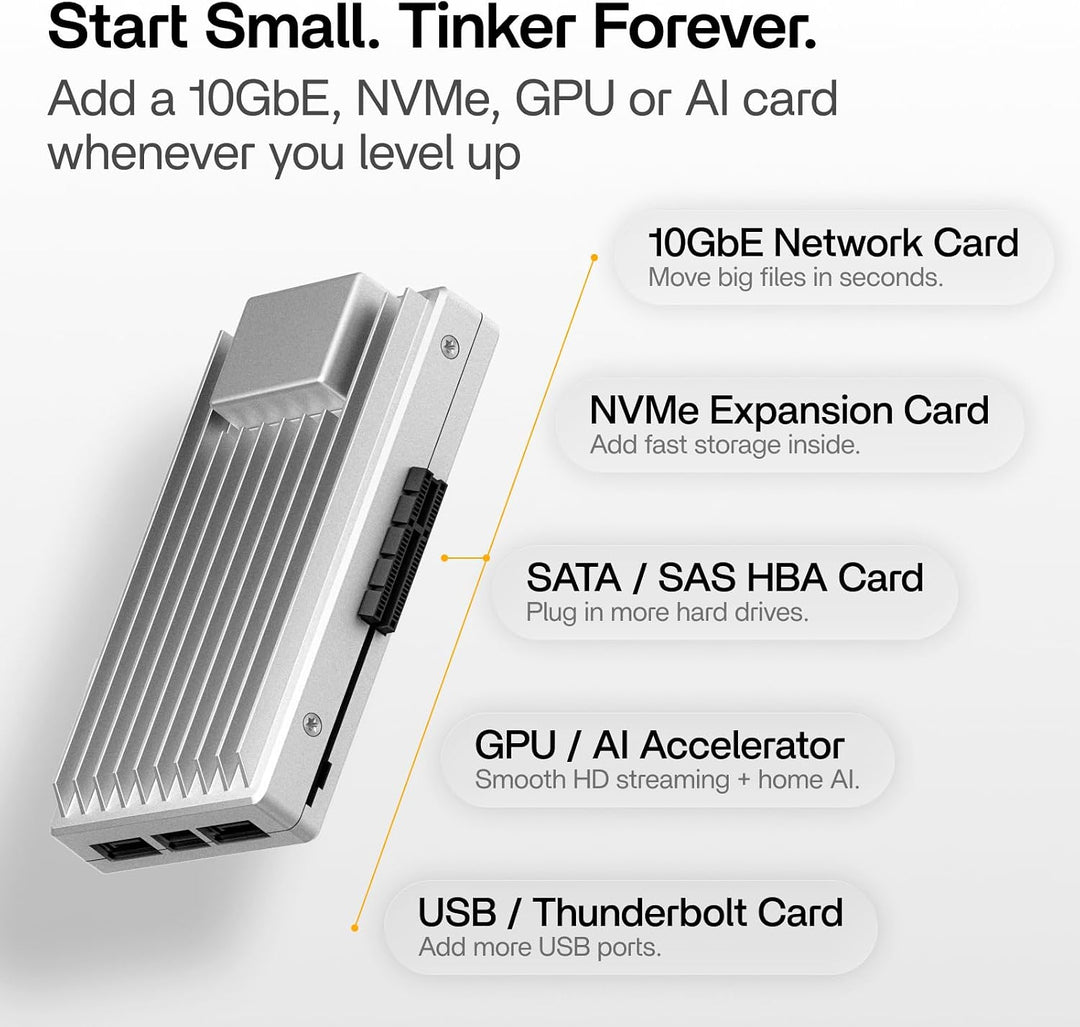 Start Small. Tinker Forever.

Add a 10GbE, NVMe, GPU or AI card whenever you level up

10GbE Network Card
Move big files in seconds.

NVMe Expansion Card
Add fast storage inside.

SATA / SAS HBA Card
Plug in more hard drives.

GPU / AI Accelerator
Smooth HD streaming + home AI.

USB / Thunderbolt Card
Add more USB ports.